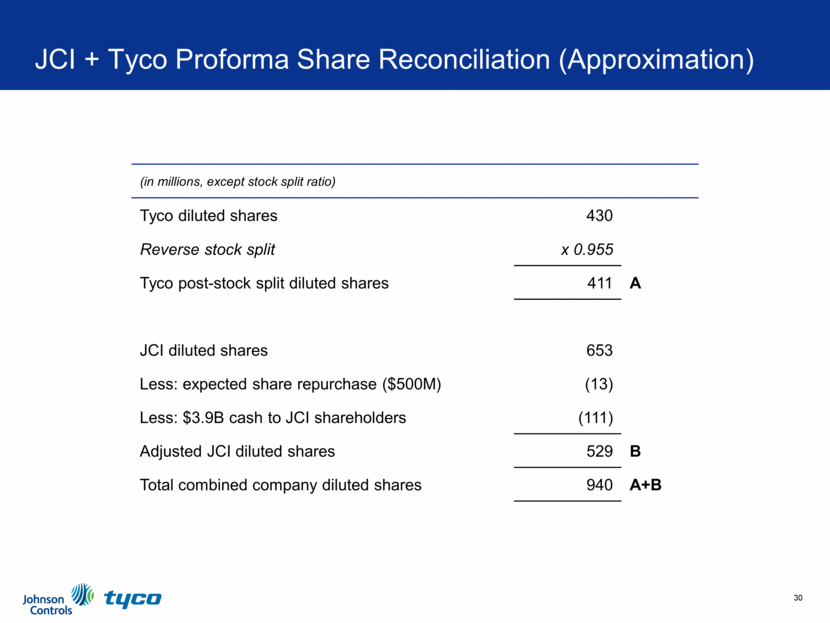 JCI + Tyco Proforma Share Reconciliation (Approximation)

| (in millions, except stock split ratio) | | |
|---|---|---|
| Tyco diluted shares | 430 | |
| Reverse stock split | x 0.955 | |
| Tyco post-stock split diluted shares | 411 | A |
| | | |
| JCI diluted shares | 653 | |
| Less: expected share repurchase ($500M) | (13) | |
| Less: $3.9B cash to JCI shareholders | (111) | |
| Adjusted JCI diluted shares | 529 | B |
| Total combined company diluted shares | 940 | A+B |

Johnson Controls tyco

30